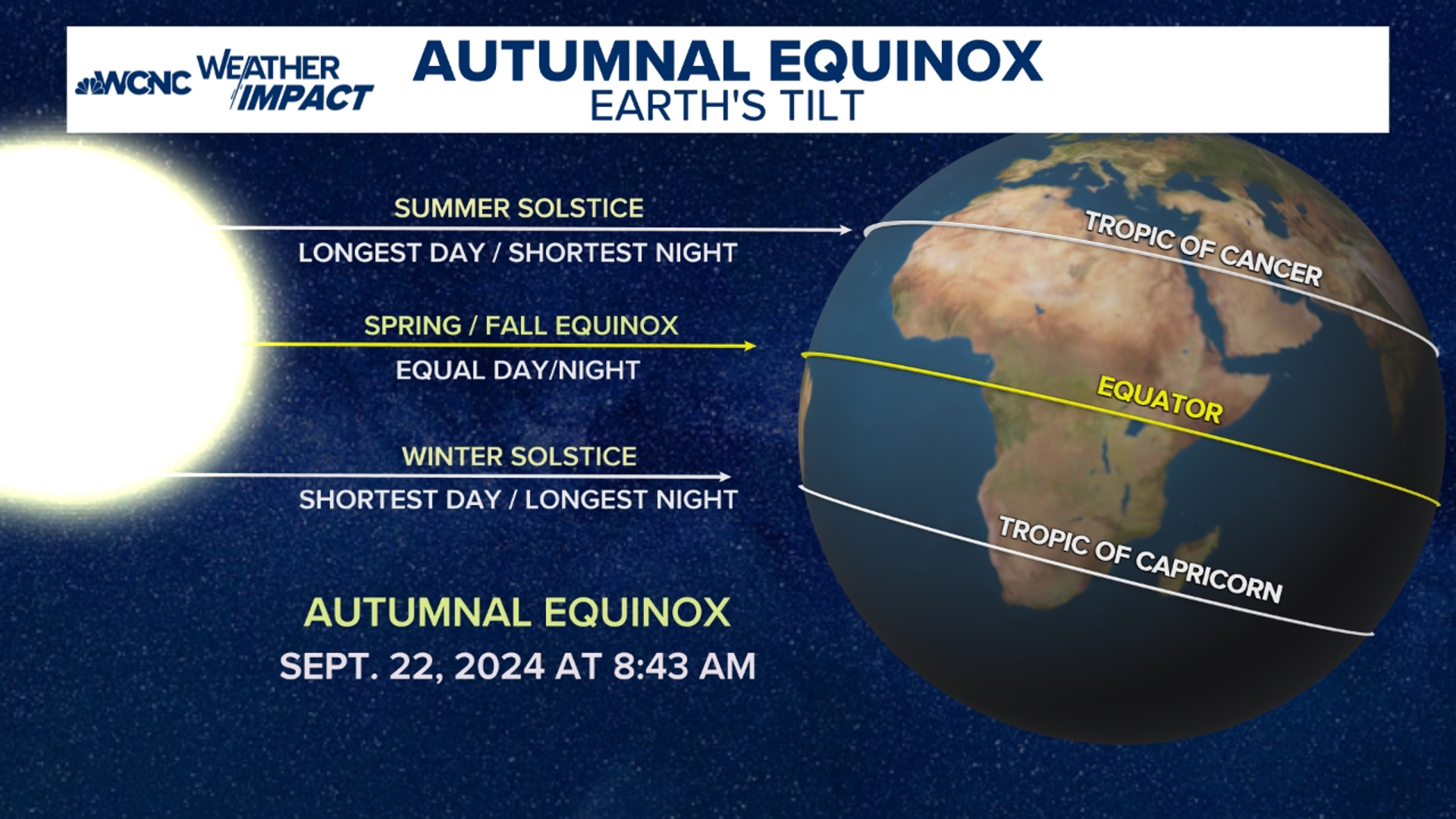 WCNC WEATHER IMPACT

AUTUMNAL EQUINOX
EARTH'S TILT

SUMMER SOLSTICE
LONGEST DAY / SHORTEST NIGHT

SPRING / FALL EQUINOX
EQUAL DAY/NIGHT

WINTER SOLSTICE
SHORTEST DAY / LONGEST NIGHT

AUTUMNAL EQUINOX
SEPT. 22, 2024 AT 8:43 AM

TROPIC OF CANCER
EQUATOR
TROPIC OF CAPRICORN